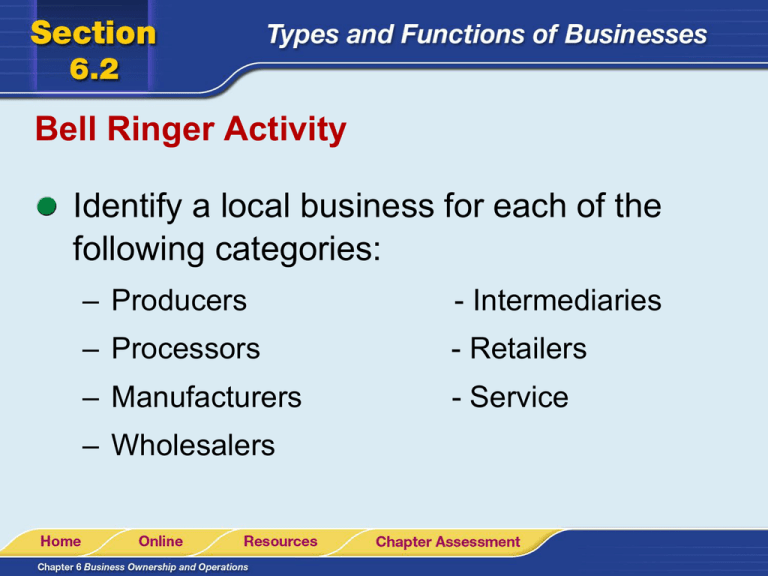 Section 6.2

Types and Functions of Businesses

Bell Ringer Activity

Identify a local business for each of the following categories:

– Producers
– Processors
– Manufacturers
– Wholesalers

- Intermediaries
- Retailers
- Service

Home Online Resources Chapter Assessment

Chapter 6 Business Ownership and Operations